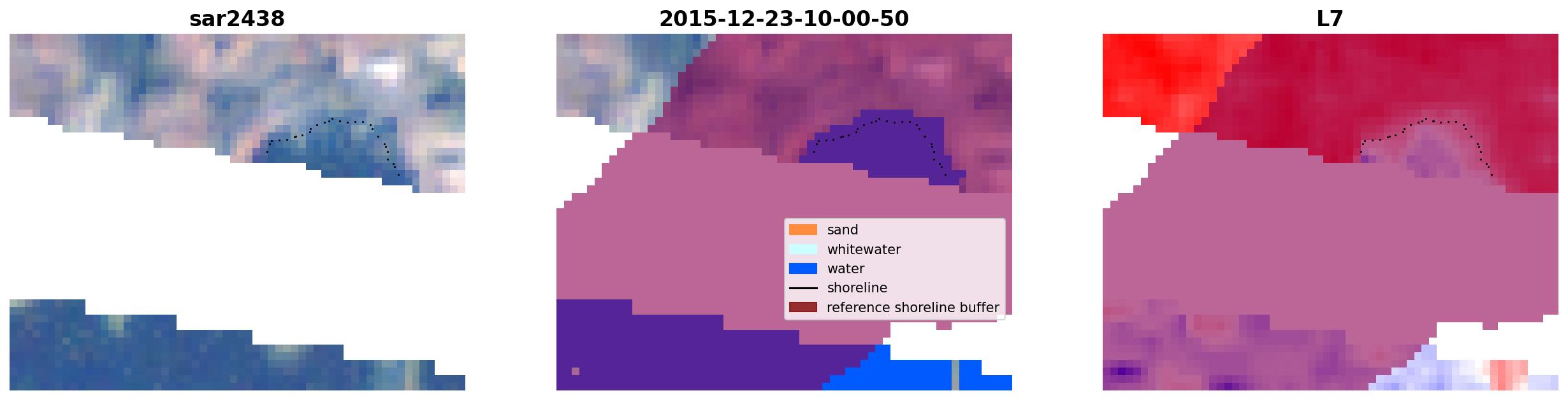 sar2438

2015-12-23-10-00-50

sand
whitewater
water
shoreline
reference shoreline buffer

L7